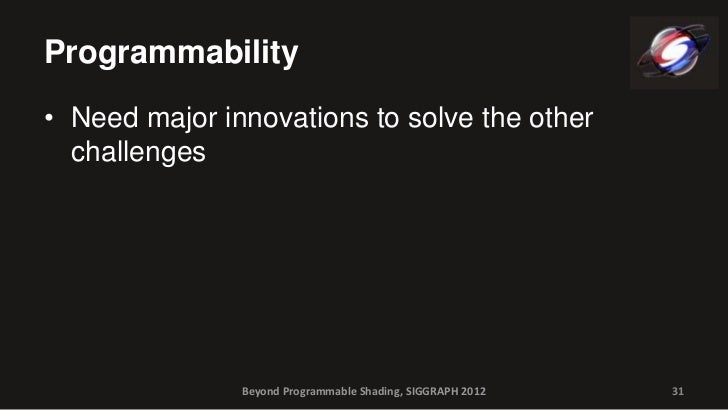 Programmability

• Need major innovations to solve the other challenges

Beyond Programmable Shading, SIGGRAPH 2012

31